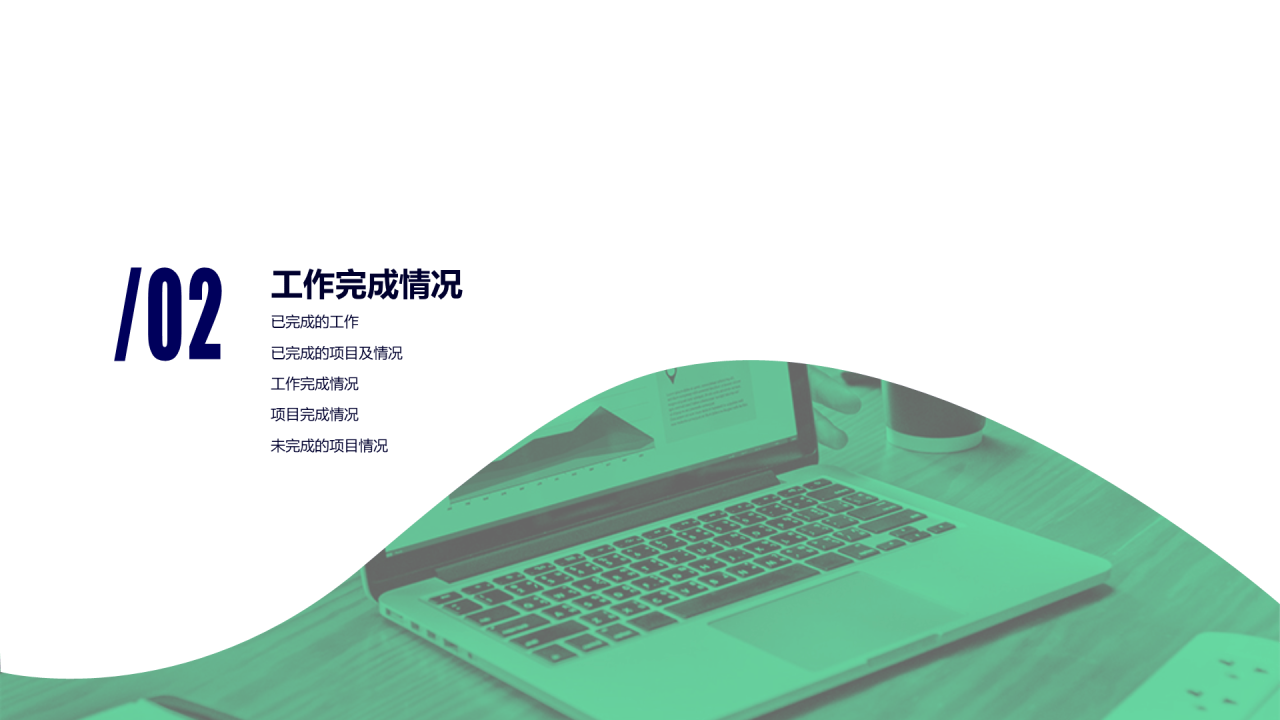 /02

工作完成情况

已完成的工作

已完成的项目及情况

工作完成情况

项目完成情况

未完成的项目情况